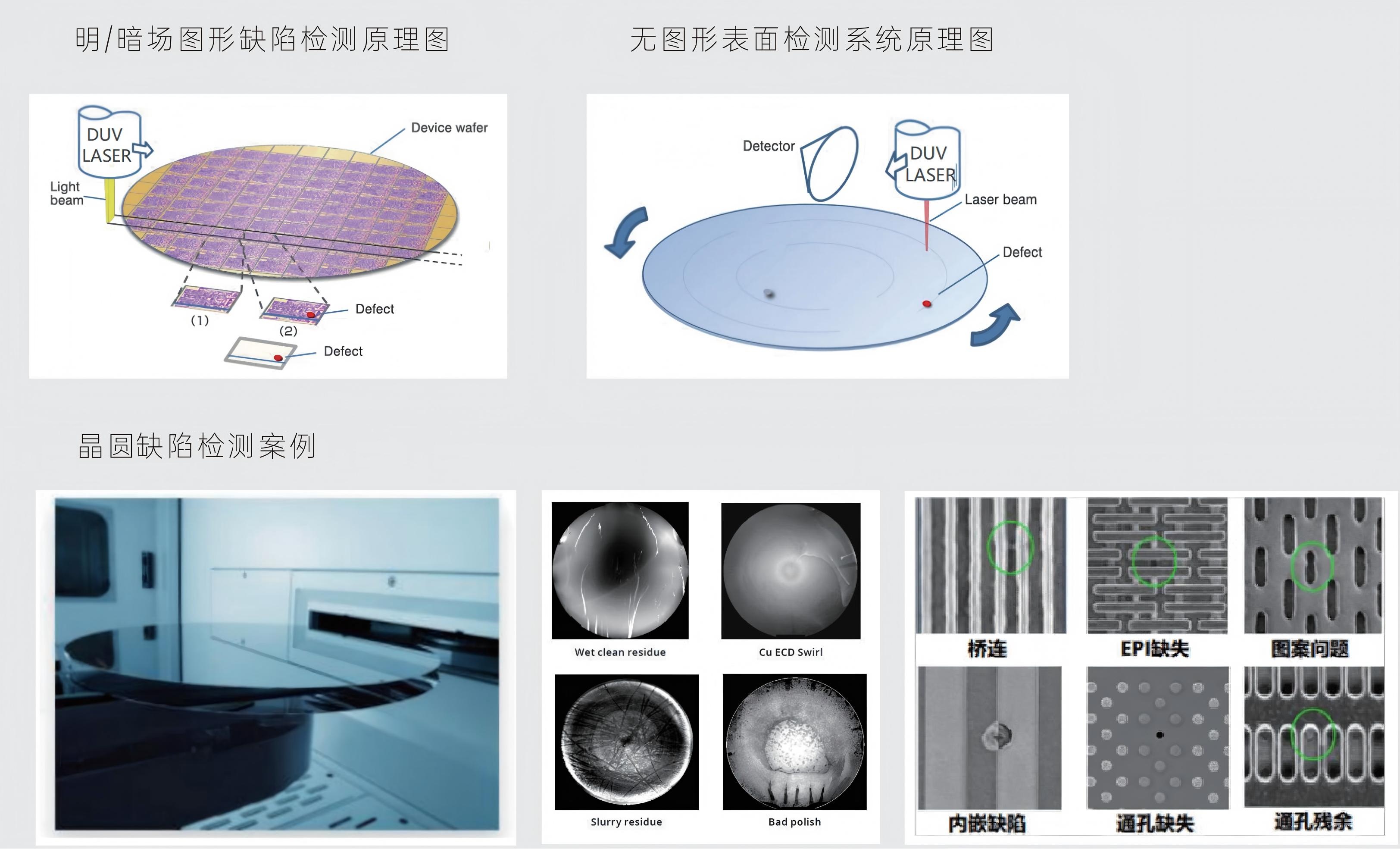 明/暗场图形缺陷检测原理图

DUV LASER

Light beam

Device wafer

(1)

(2)

Defect

Defect

无图形表面检测系统原理图

Detector

DUV LASER

Laser beam

Defect

晶圆缺陷检测案例

Wet clean residue

Cu ECD Swirl

Slurry residue

Bad polish

桥连

EPI缺失

图案问题

内嵌缺陷

通孔缺失

通孔残余